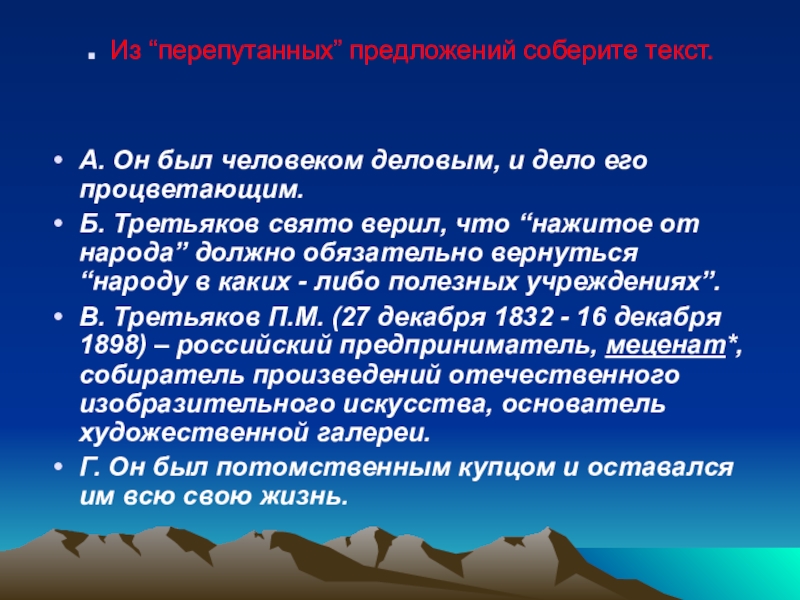 . Из “перепутанных” предложений соберите текст.

• А. Он был человеком деловым, и дело его процветающим.

• Б. Третьяков свято верил, что “нажитое от народа” должно обязательно вернуться “народу в каких - либо полезных учреждениях”.

• В. Третьяков П.М. (27 декабря 1832 - 16 декабря 1898) – российский предприниматель, меценат*, собиратель произведений отечественного изобразительного искусства, основатель художественной галереи.

• Г. Он был потомственным купцом и оставался им всю свою жизнь.